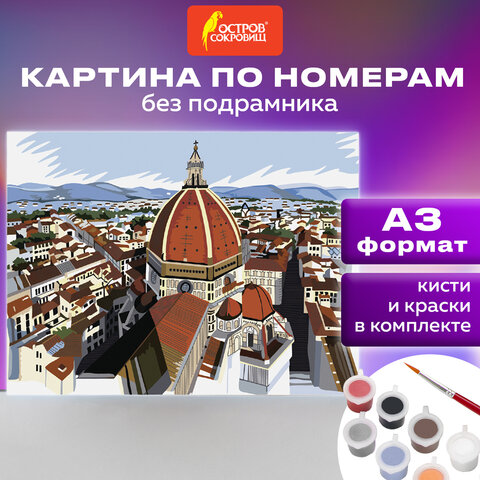 ОСТРОВ® СОКРОВИЩ

КАРТИНА ПО НОМЕРАМ
без подрамника

А3
формат

кисти
и краски
в комплекте